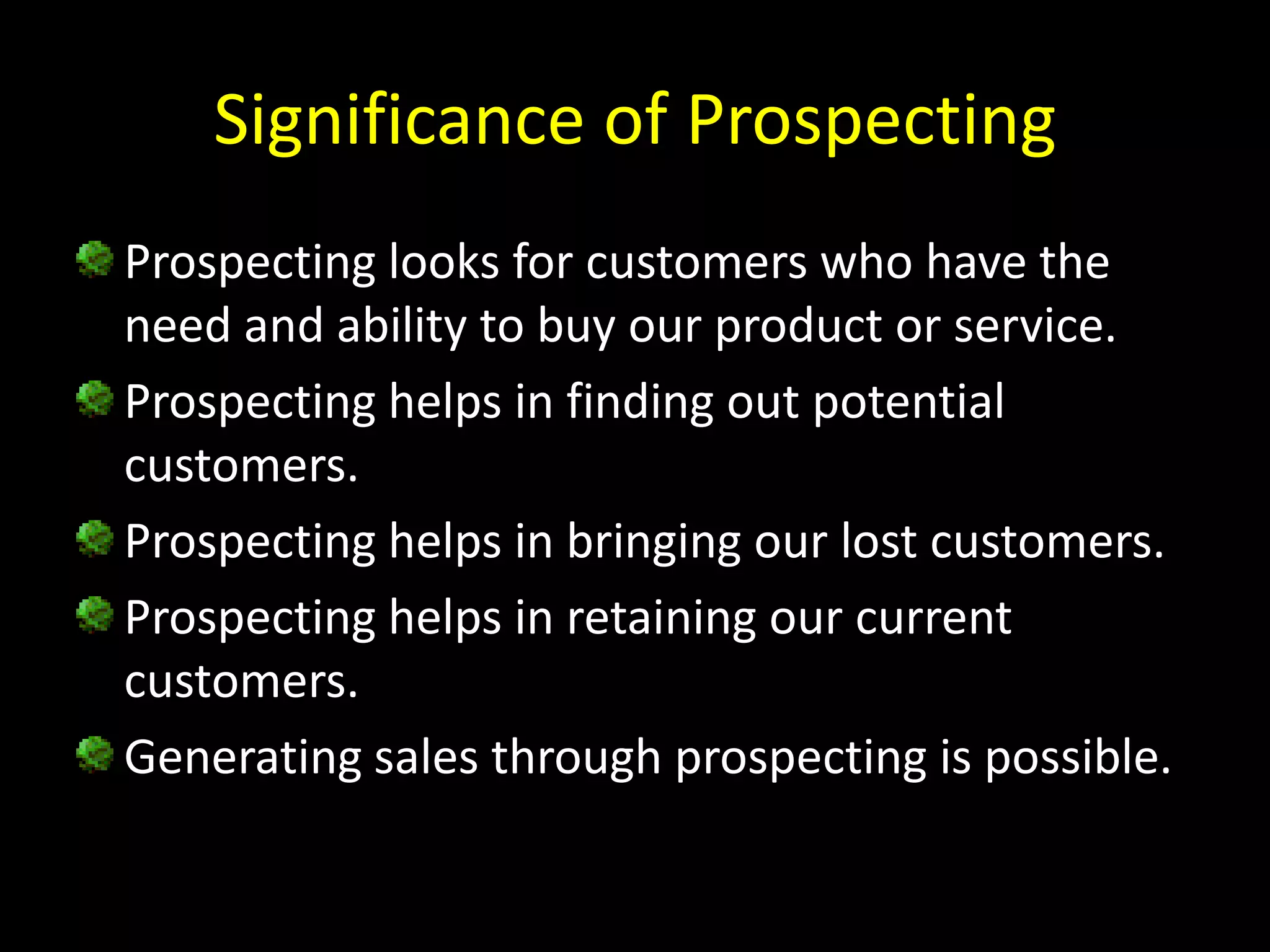 Significance of Prospecting

Prospecting looks for customers who have the need and ability to buy our product or service.

Prospecting helps in finding out potential customers.

Prospecting helps in bringing our lost customers.

Prospecting helps in retaining our current customers.

Generating sales through prospecting is possible.